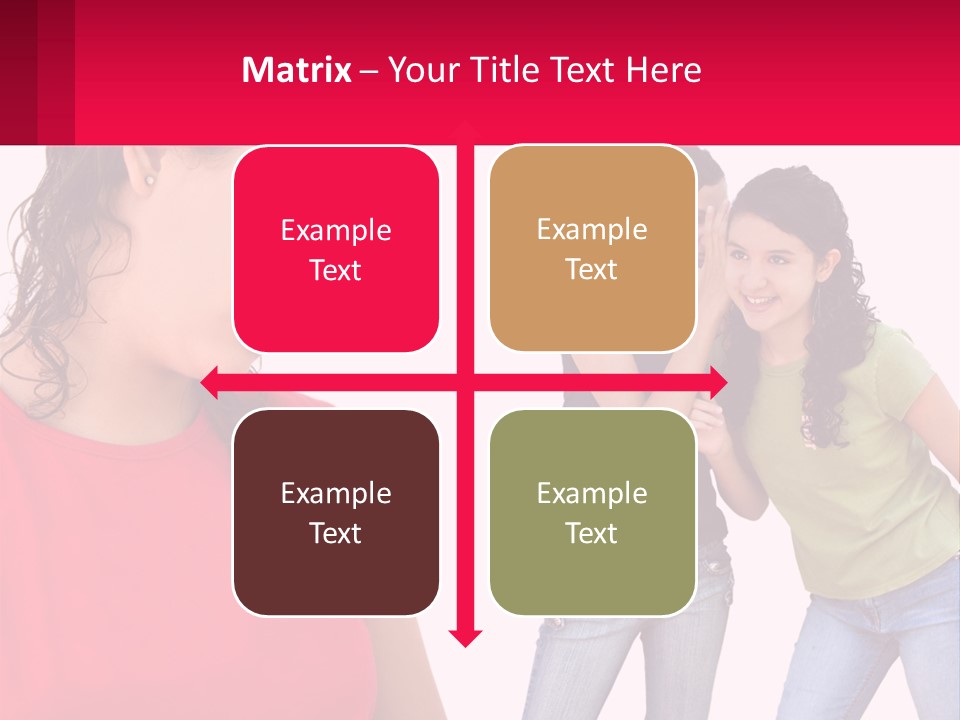 Matrix – Your Title Text Here

Example Text

Example Text

Example Text

Example Text